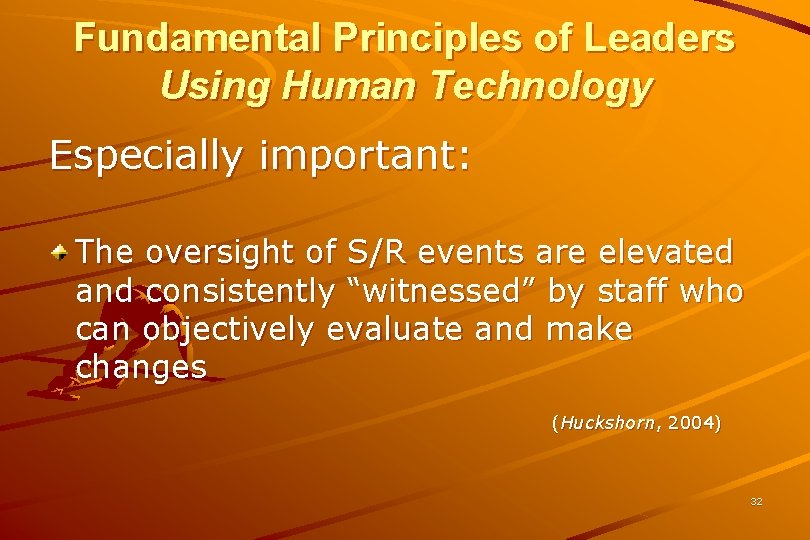 Fundamental Principles of Leaders
Using Human Technology

Especially important:

The oversight of S/R events are elevated and consistently “witnessed” by staff who can objectively evaluate and make changes

(Huckshorn, 2004)

32